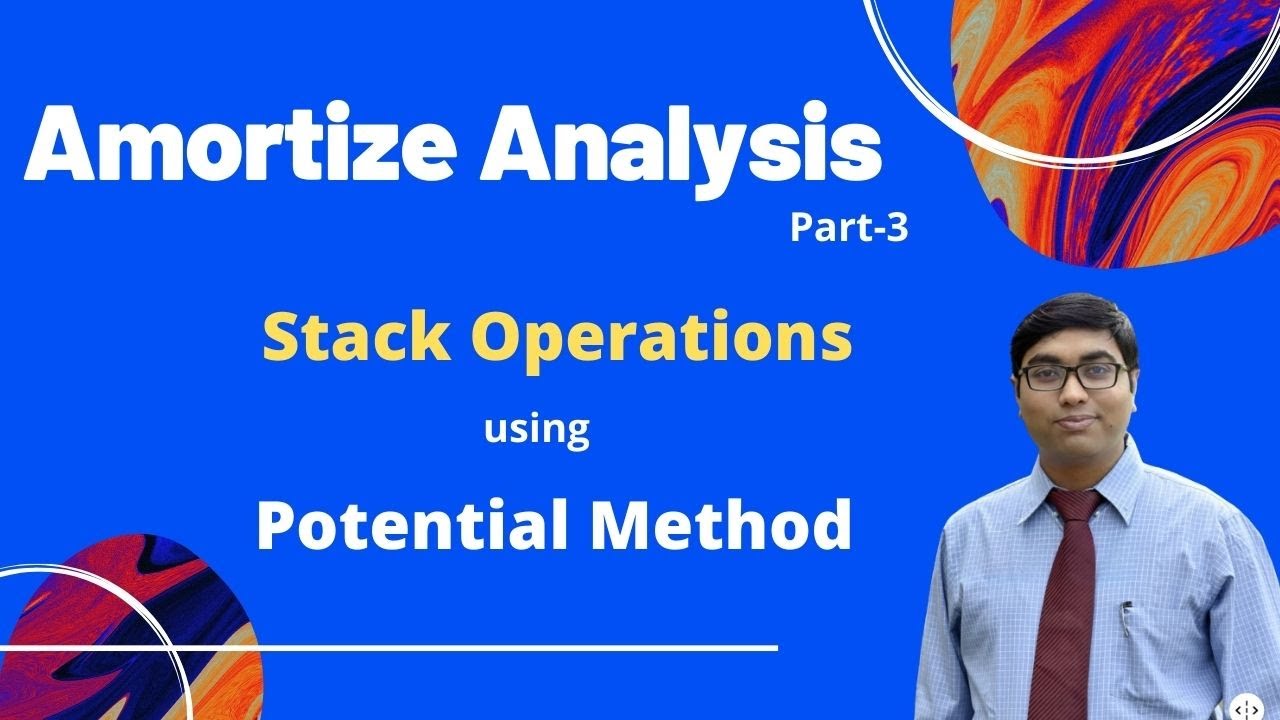 Amortize Analysis
Part-3

Stack Operations

using

Potential Method